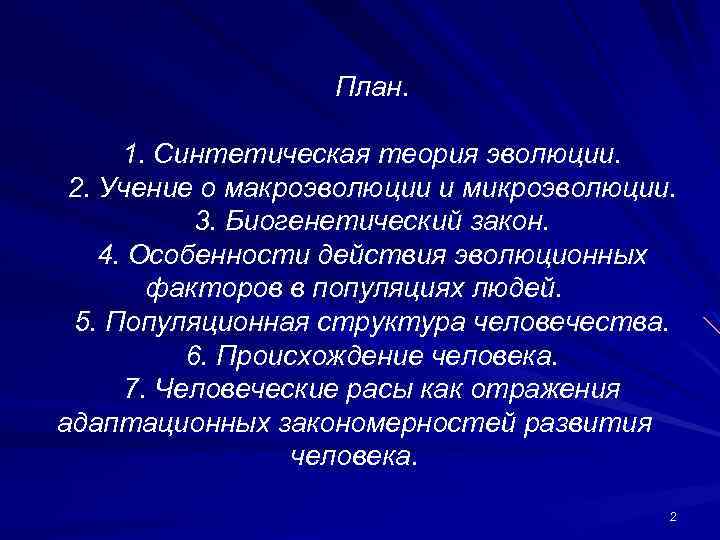 План.

1. Синтетическая теория эволюции.
2. Учение о макроэволюции и микроэволюции.
3. Биогенетический закон.
4. Особенности действия эволюционных факторов в популяциях людей.
5. Популяционная структура человечества.
6. Происхождение человека.
7. Человеческие расы как отражения адаптационных закономерностей развития человека.

2